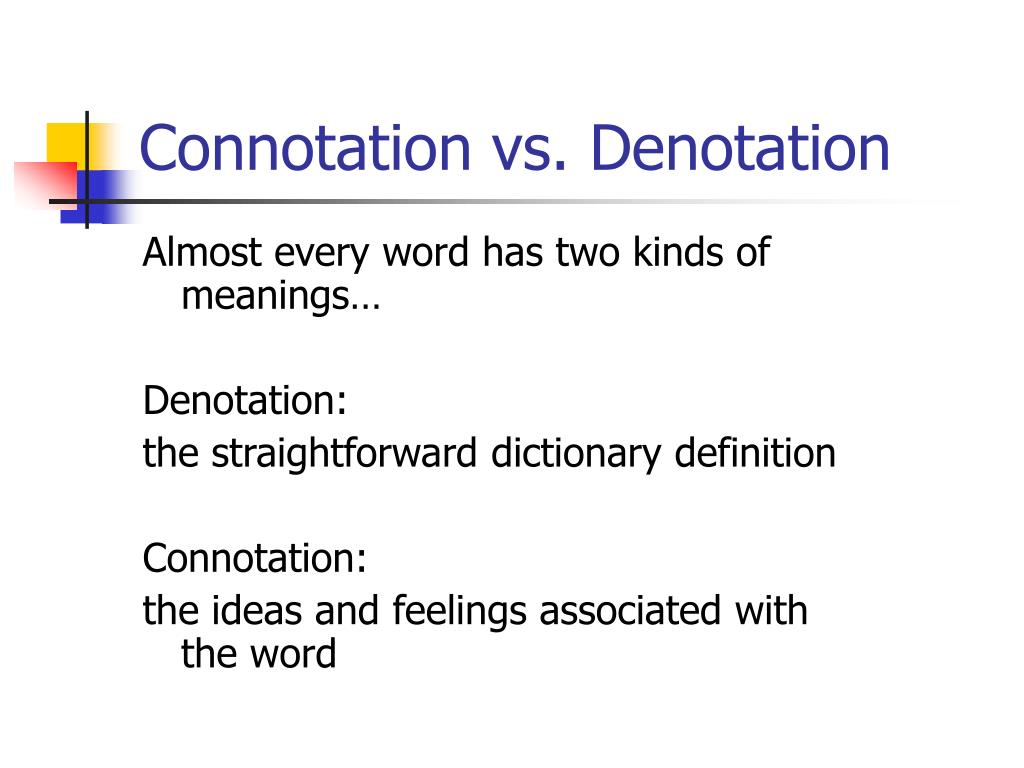 Connotation vs. Denotation

Almost every word has two kinds of meanings…

Denotation:
the straightforward dictionary definition

Connotation:
the ideas and feelings associated with the word